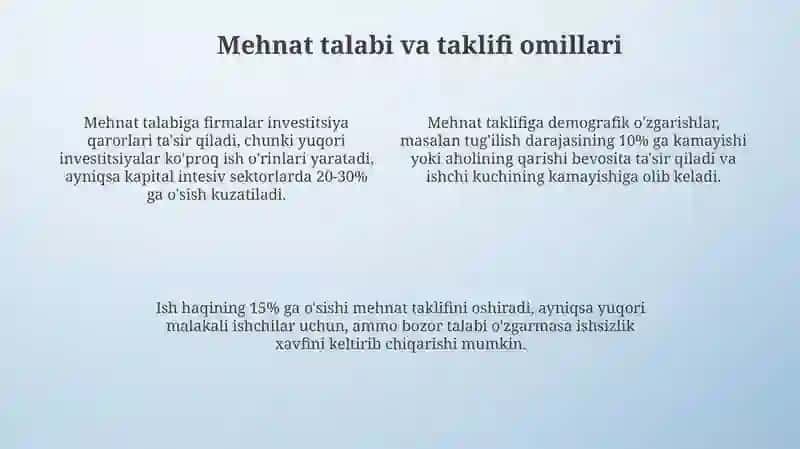 Mehnat talabi va taklifi omillari

Mehnat talabiga firmalar investitsiya qarorlari ta'sir qiladi, chunki yuqori investitsiyalar ko'proq ish o'rinlari yaratadi, ayniqsa kapital intesiv sektorlarda 20-30% ga o'sish kuzatiladi.

Mehnat taklifiga demografik o'zgarishlar, masalan tug'ilish darajasining 10% ga kamayishi yoki aholining qarishi bevosita ta'sir qiladi va ishchi kuchining kamayishiga olib keladi.

Ish haqining 15% ga o'sishi mehnat taklifini oshiradi, ayniqsa yuqori malakali ishchilar uchun, ammo bozor talabi o'zgarmasa ishsizlik xavfini keltirib chiqarishi mumkin.